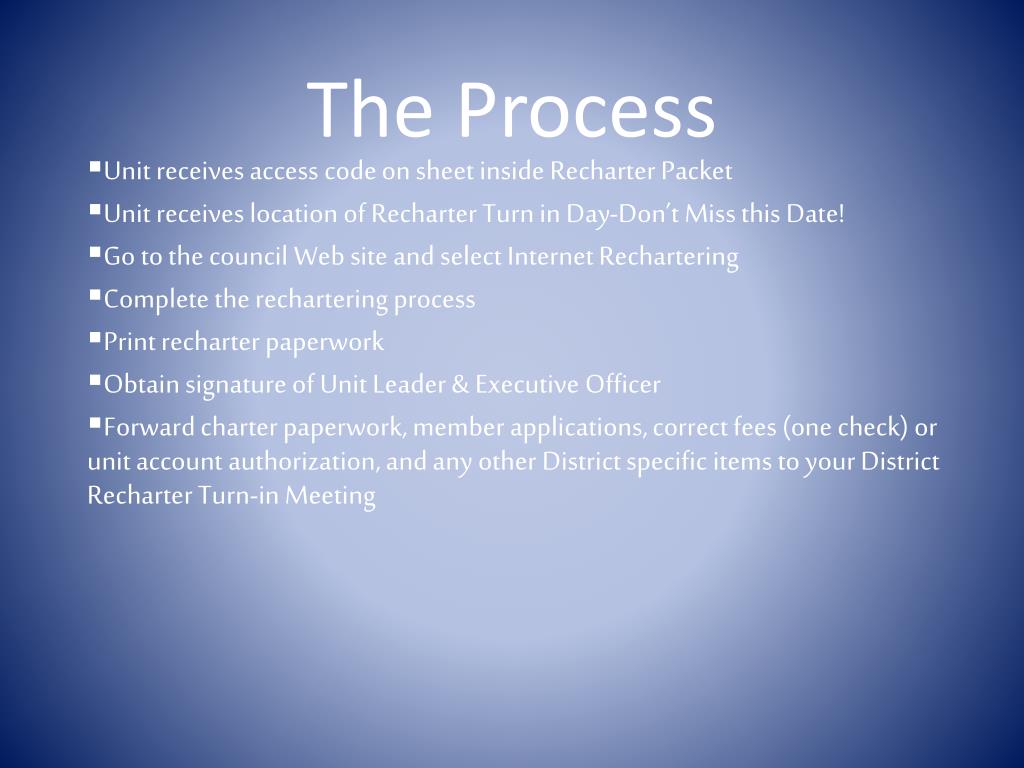 The Process

▪Unit receives access code on sheet inside Recharter Packet

▪Unit receives location of Recharter Turn in Day-Don't Miss this Date!

▪Go to the council Web site and select Internet Rechartering

▪Complete the rechartering process

▪Print recharter paperwork

▪Obtain signature of Unit Leader & Executive Officer

▪Forward charter paperwork, member applications, correct fees (one check) or unit account authorization, and any other District specific items to your District Recharter Turn-in Meeting